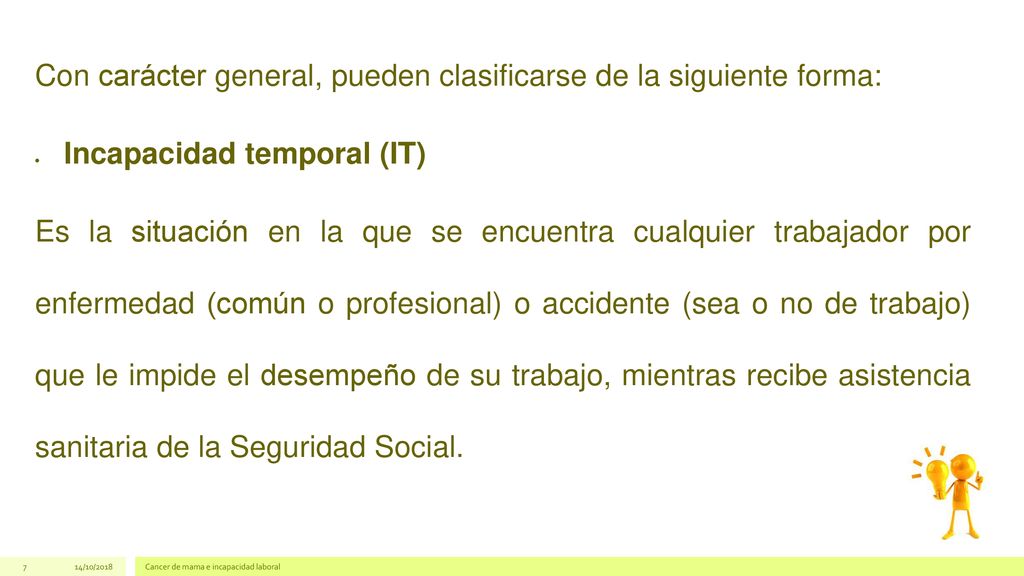 Con carácter general, pueden clasificarse de la siguiente forma:

• Incapacidad temporal (IT)

Es la situación en la que se encuentra cualquier trabajador por enfermedad (común o profesional) o accidente (sea o no de trabajo) que le impide el desempeño de su trabajo, mientras recibe asistencia sanitaria de la Seguridad Social.

7 14/10/2018 Cancer de mama e incapacidad laboral